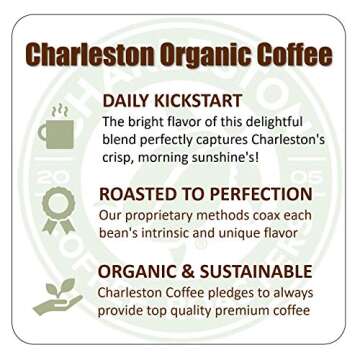 Charleston Organic Coffee

DAILY KICKSTART
The bright flavor of this delightful blend perfectly captures Charleston's crisp, morning sunshine's!

ROASTED TO PERFECTION
Our proprietary methods coax each bean's intrinsic and unique flavor

ORGANIC & SUSTAINABLE
Charleston Coffee pledges to always provide top quality premium coffee